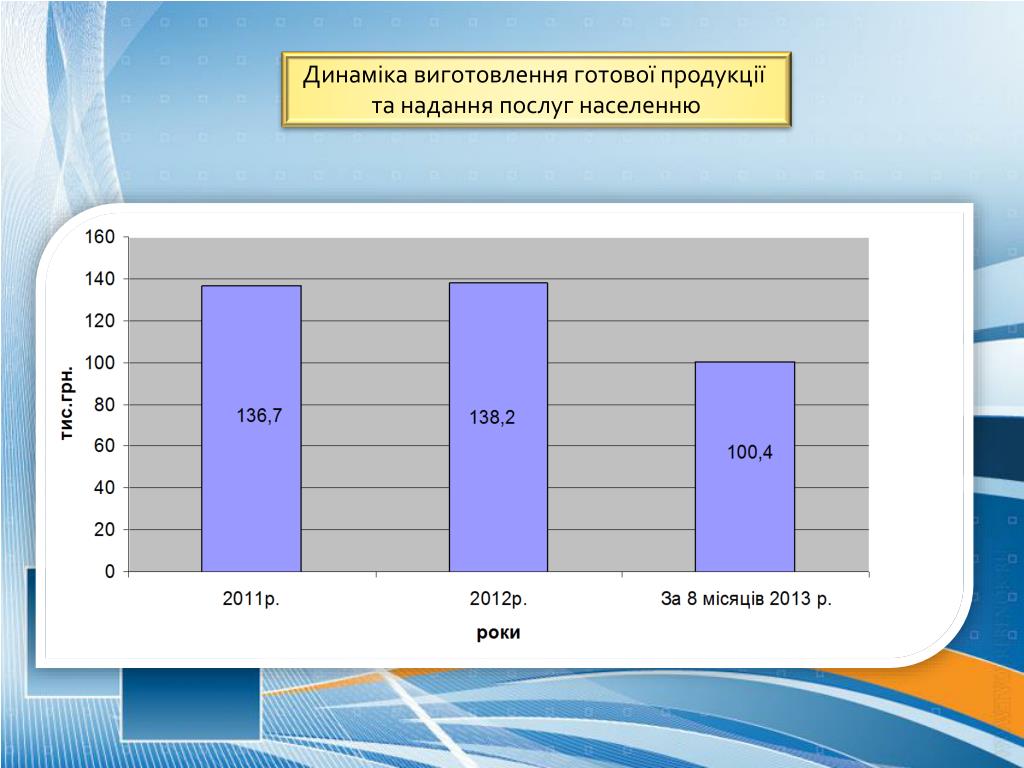 Динаміка виготовлення готової продукції та надання послуг населенню

160
140
120
100
80
60
40
20
0

тис.грн.

136,7
138,2
100,4

2011р.
2012р.
За 8 місяців 2013 р.

роки